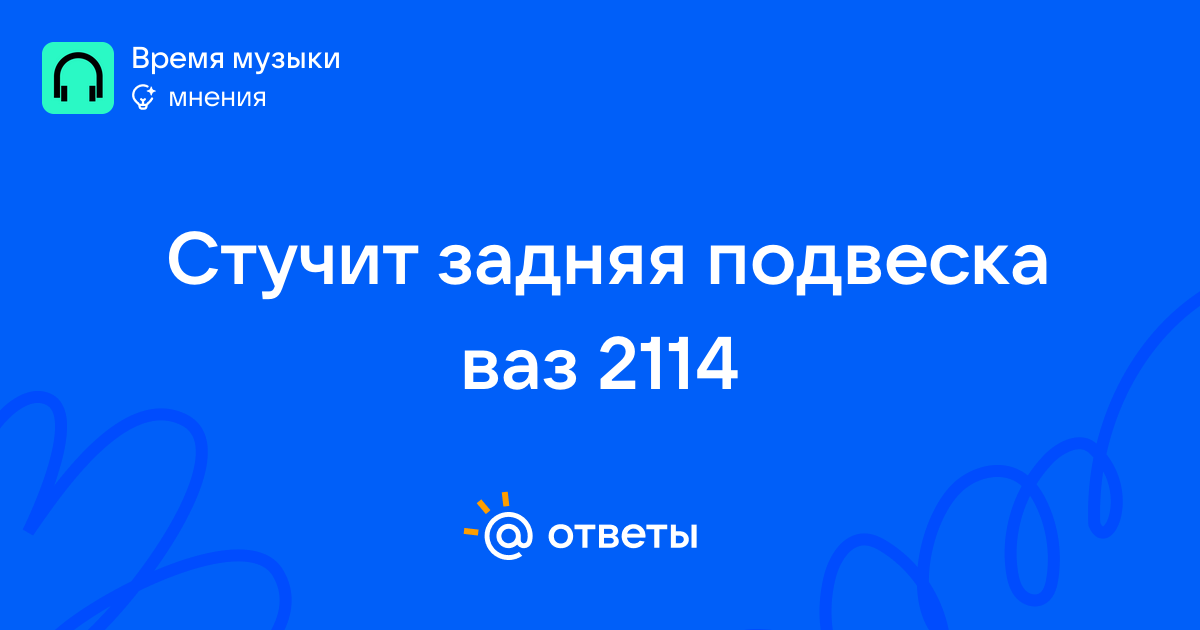 Время музыки
мнения

Стучит задняя подвеска ваз 2114

@ ответы